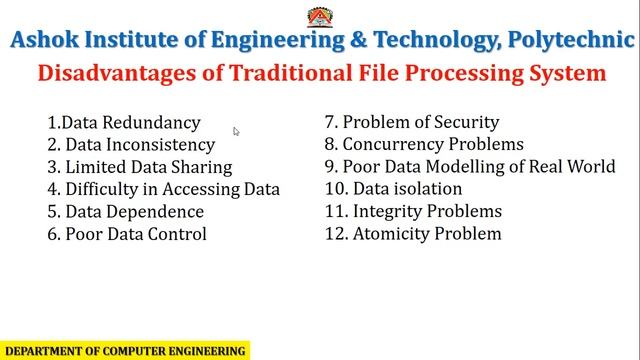 Ashok Institute of Engineering & Technology, Polytechnic

Disadvantages of Traditional File Processing System

1.Data Redundancy
2. Data Inconsistency
3. Limited Data Sharing
4. Difficulty in Accessing Data
5. Data Dependence
6. Poor Data Control

7. Problem of Security
8. Concurrency Problems
9. Poor Data Modelling of Real World
10. Data isolation
11. Integrity Problems
12. Atomicity Problem

DEPARTMENT OF COMPUTER ENGINEERING